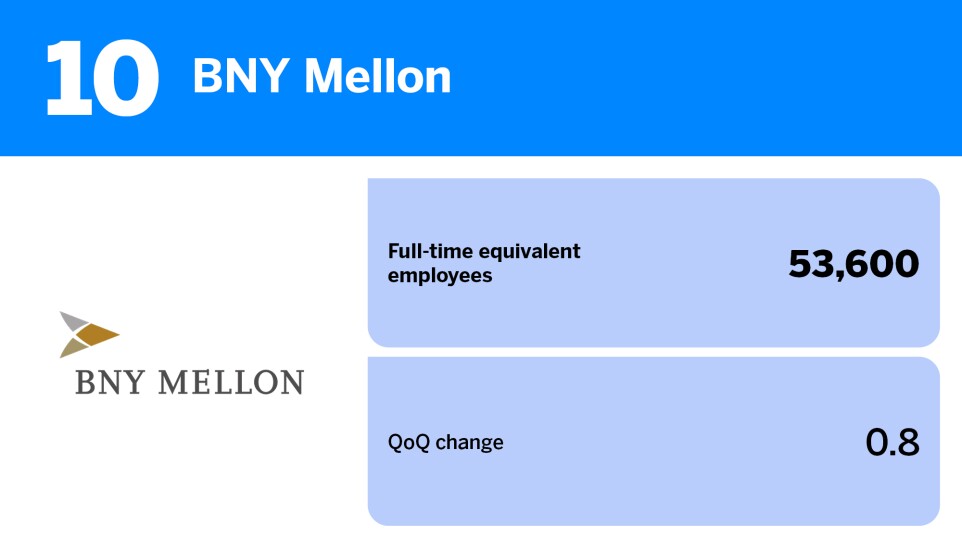 10 BNY Mellon

BNY MELLON

Full-time equivalent employees 53,600

QoQ change 0.8